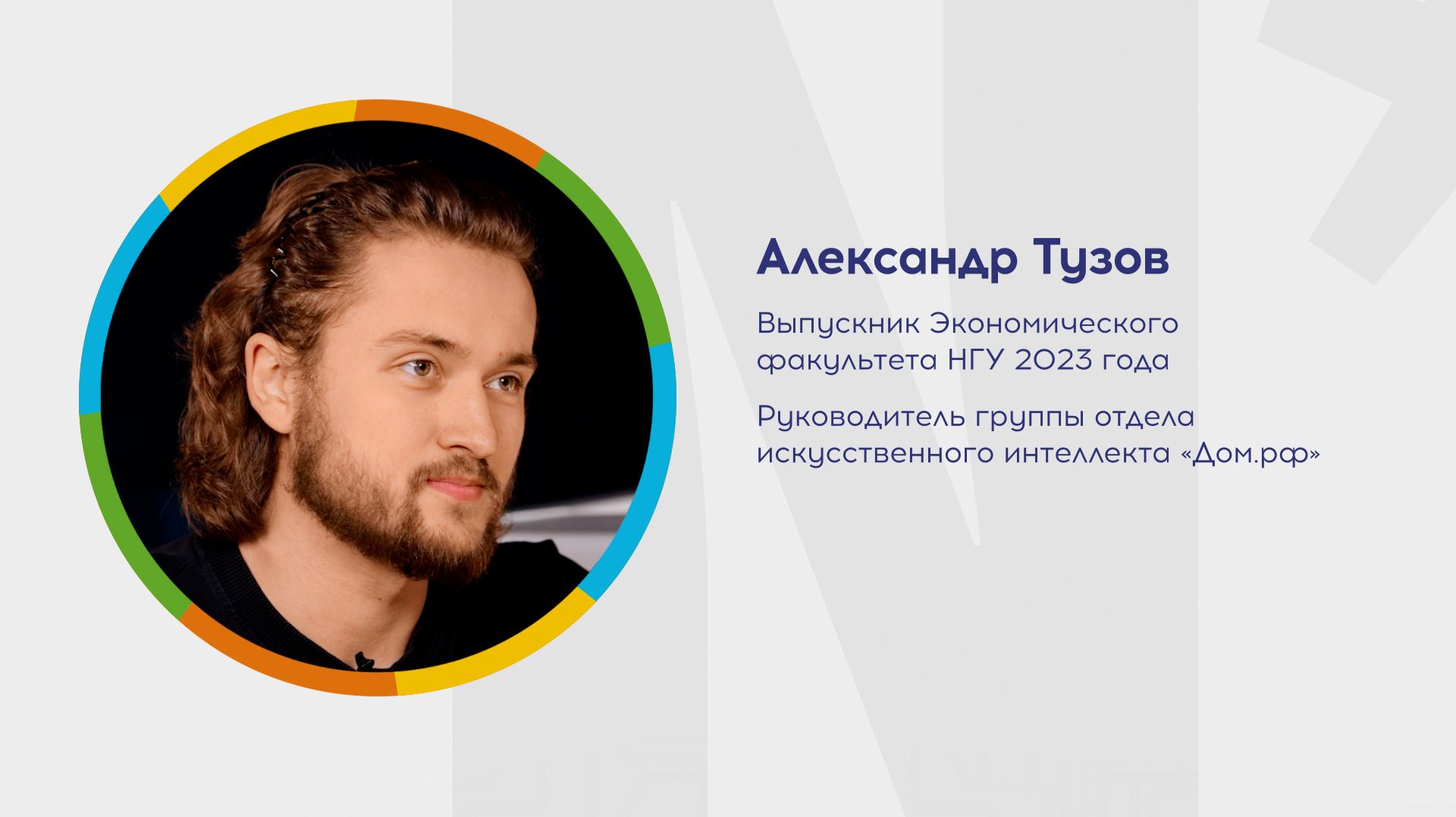 Александр Тузов

Выпускник Экономического факультета НГУ 2023 года

Руководитель группы отдела искусственного интеллекта «Дом.рф»